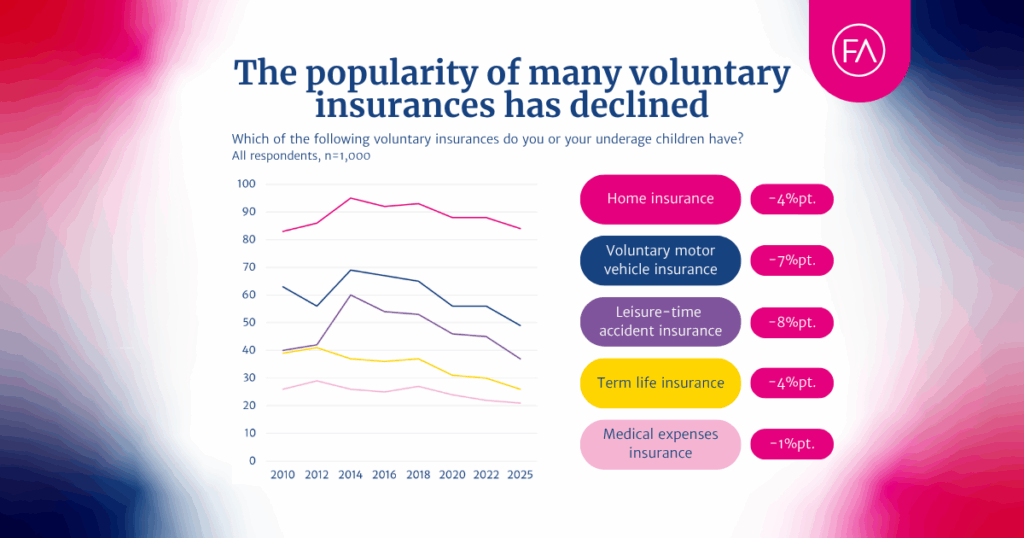 FA

The popularity of many voluntary insurances has declined

Which of the following voluntary insurances do you or your underage children have?
All respondents, n=1,000

100
90
80
70
60
50
40
30
20
10
0

2010 2012 2014 2016 2018 2020 2022 2025

Home insurance -4%pt.

Voluntary motor vehicle insurance -7%pt.

Leisure-time accident insurance -8%pt.

Term life insurance -4%pt.

Medical expenses insurance -1%pt.